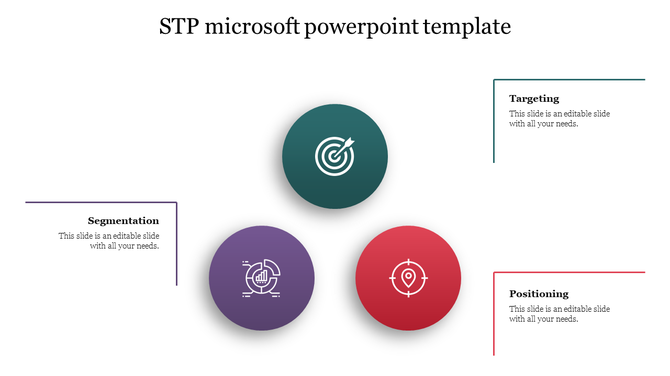 STP microsoft powerpoint template

Targeting
This slide is an editable slide with all your needs.

Segmentation
This slide is an editable slide with all your needs.

Positioning
This slide is an editable slide with all your needs.